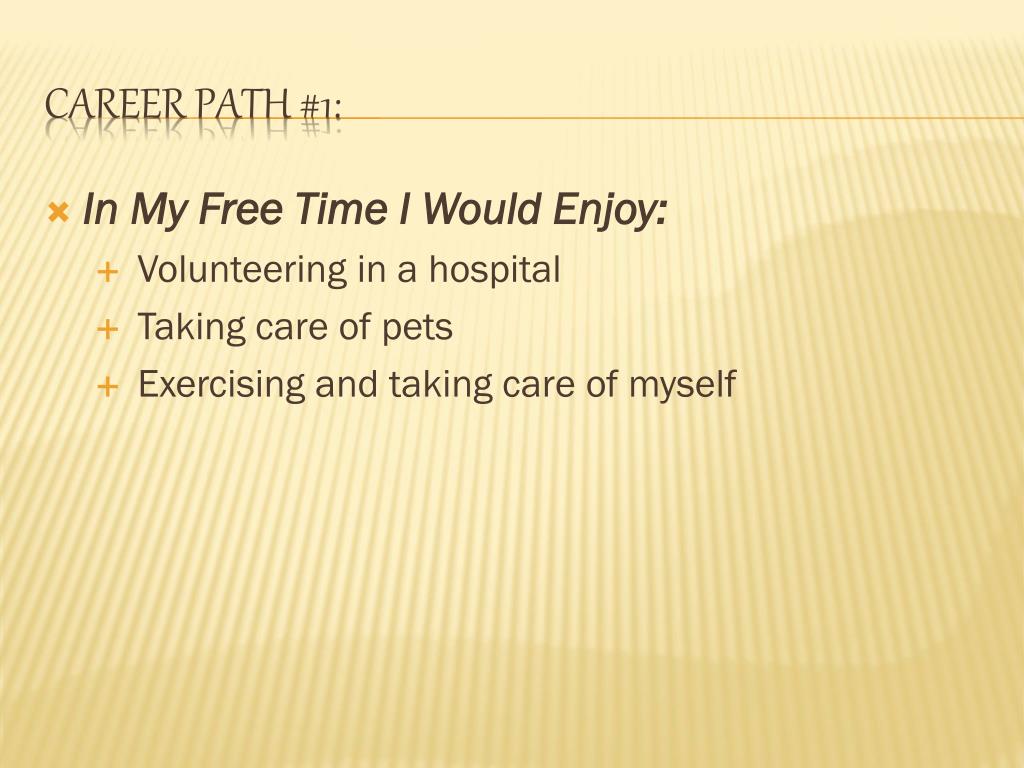 CAREER PATH #1:

In My Free Time I Would Enjoy:

Volunteering in a hospital

Taking care of pets

Exercising and taking care of myself